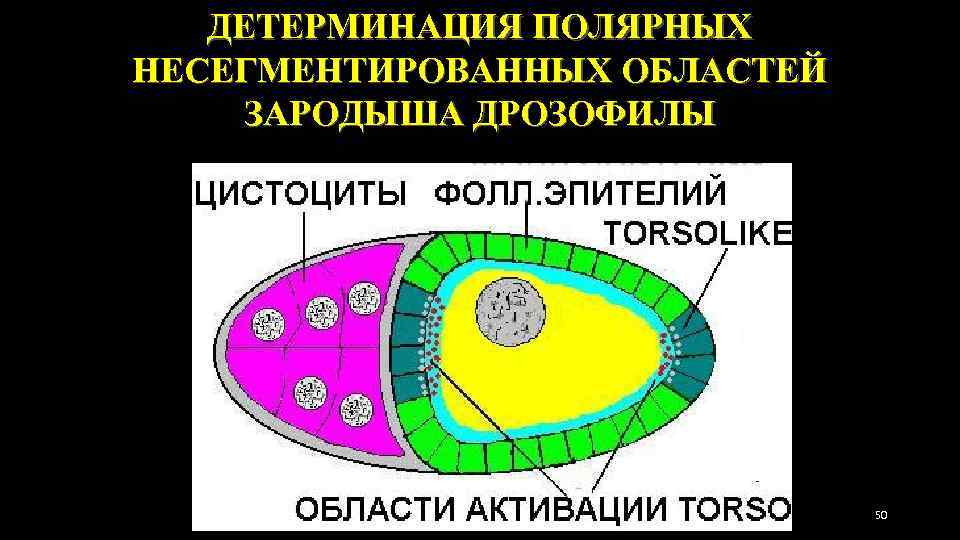 ДЕТЕРМИНАЦИЯ ПОЛЯРНЫХ НЕСЕГМЕНТИРОВАННЫХ ОБЛАСТЕЙ ЗАРОДЫША ДРОЗОФИЛЫ

ЦИСТОЦИТЫ

ФОЛЛ.ЭПИТЕЛИЙ

TORSOLIKE

ОБЛАСТИ АКТИВАЦИИ TORSO

50